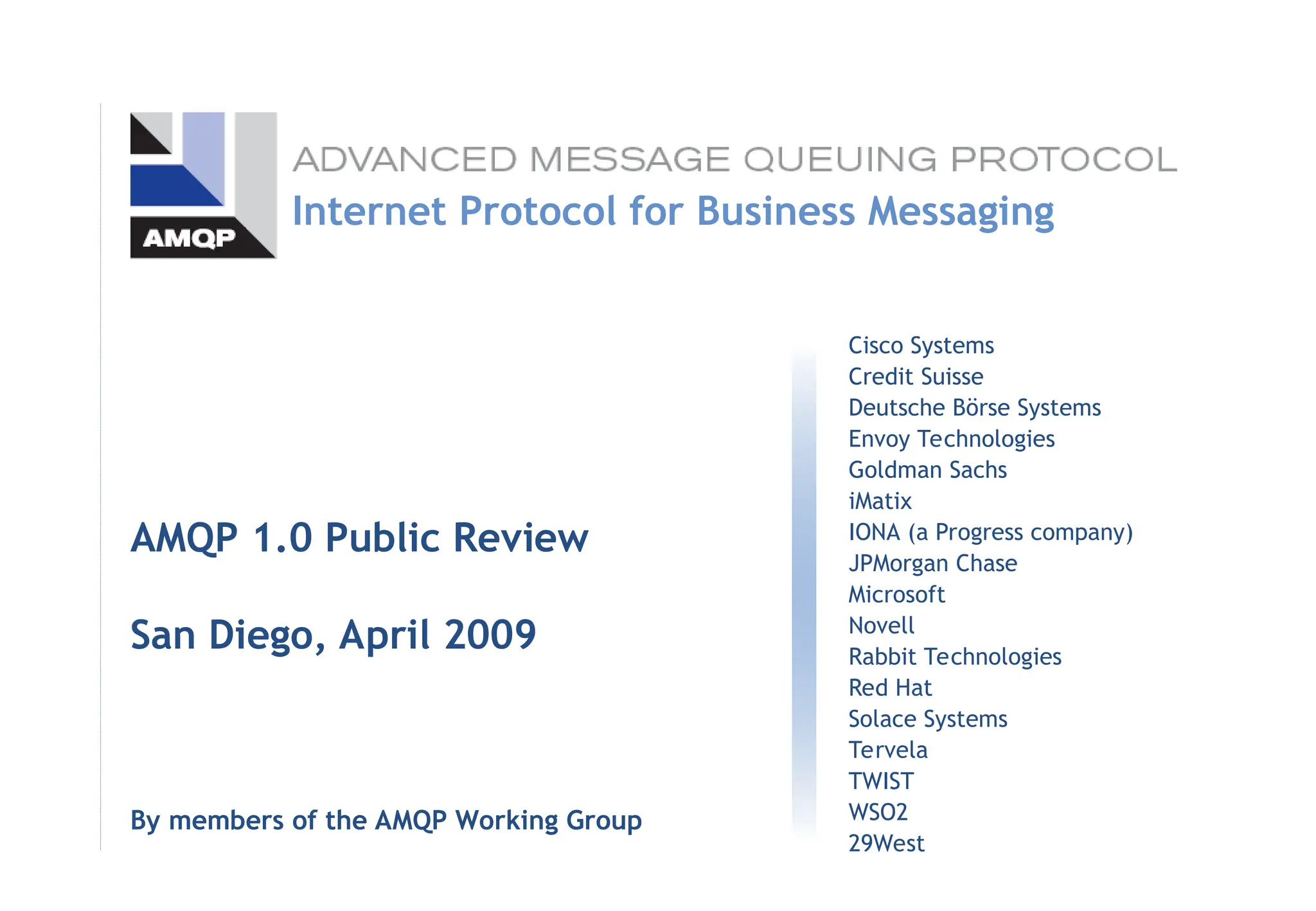 AMQP

ADVANCED MESSAGE QUEUING PROTOCOL
Internet Protocol for Business Messaging

AMQP 1.0 Public Review

San Diego, April 2009

By members of the AMQP Working Group

Cisco Systems
Credit Suisse
Deutsche Börse Systems
Envoy Technologies
Goldman Sachs
iMatix
IONA (a Progress company)
JPMorgan Chase
Microsoft
Novell
Rabbit Technologies
Red Hat
Solace Systems
Tervela
TWIST
WSO2
29West